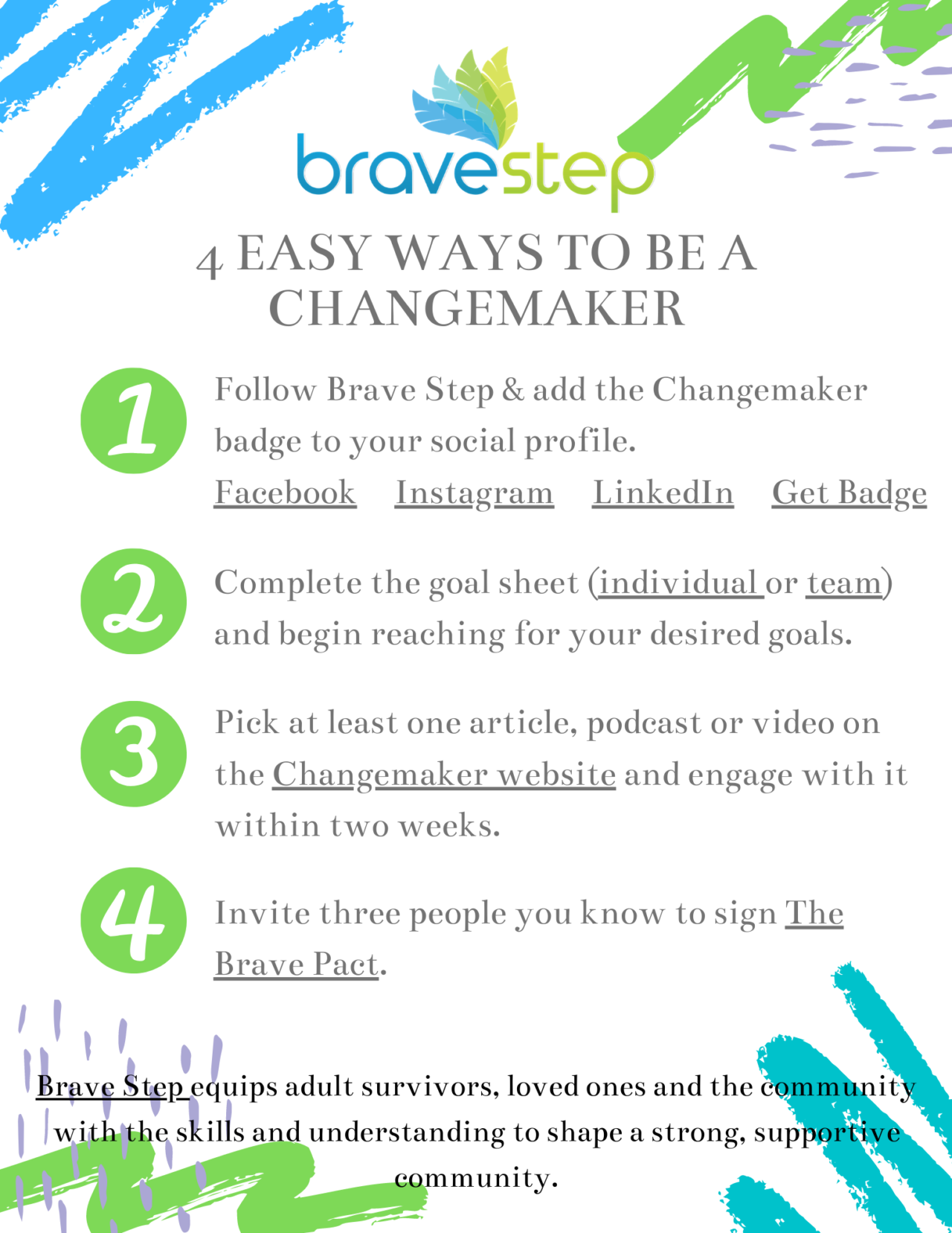 bravestep

4 EASY WAYS TO BE A CHANGEMAKER

1 Follow Brave Step & add the Changemaker badge to your social profile.
Facebook Instagram LinkedIn Get Badge

2 Complete the goal sheet (individual or team) and begin reaching for your desired goals.

3 Pick at least one article, podcast or video on the Changemaker website and engage with it within two weeks.

4 Invite three people you know to sign The Brave Pact.

Brave Step equips adult survivors, loved ones and the community with the skills and understanding to shape a strong, supportive community.